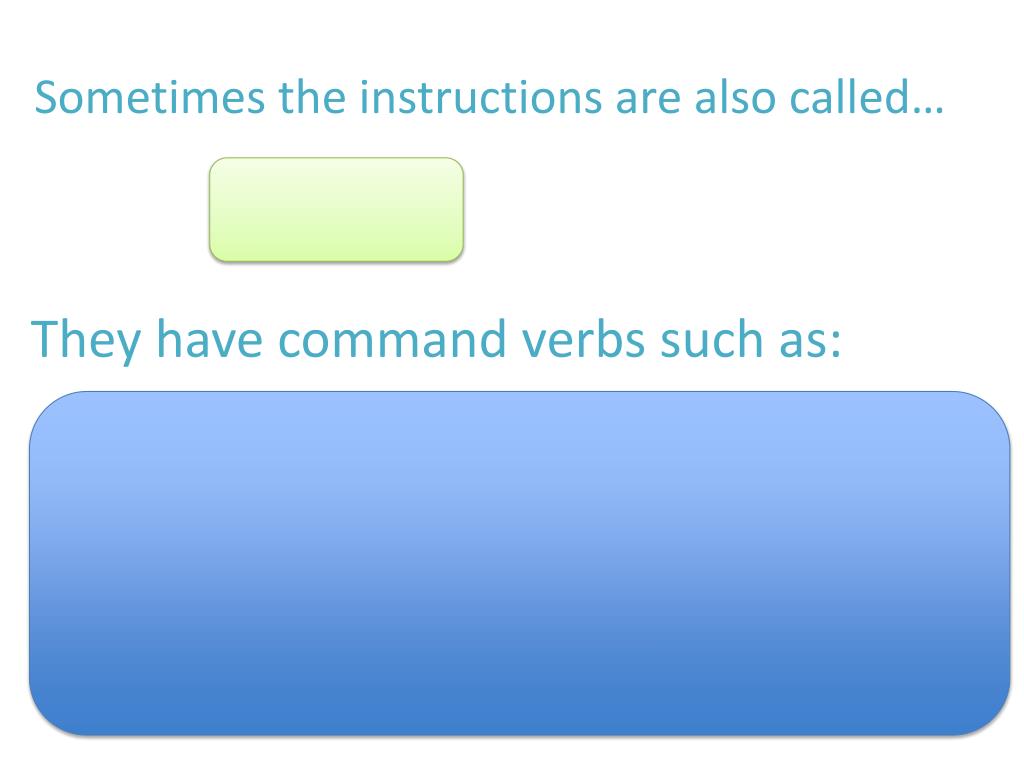 Sometimes the instructions are also called…

They have command verbs such as: